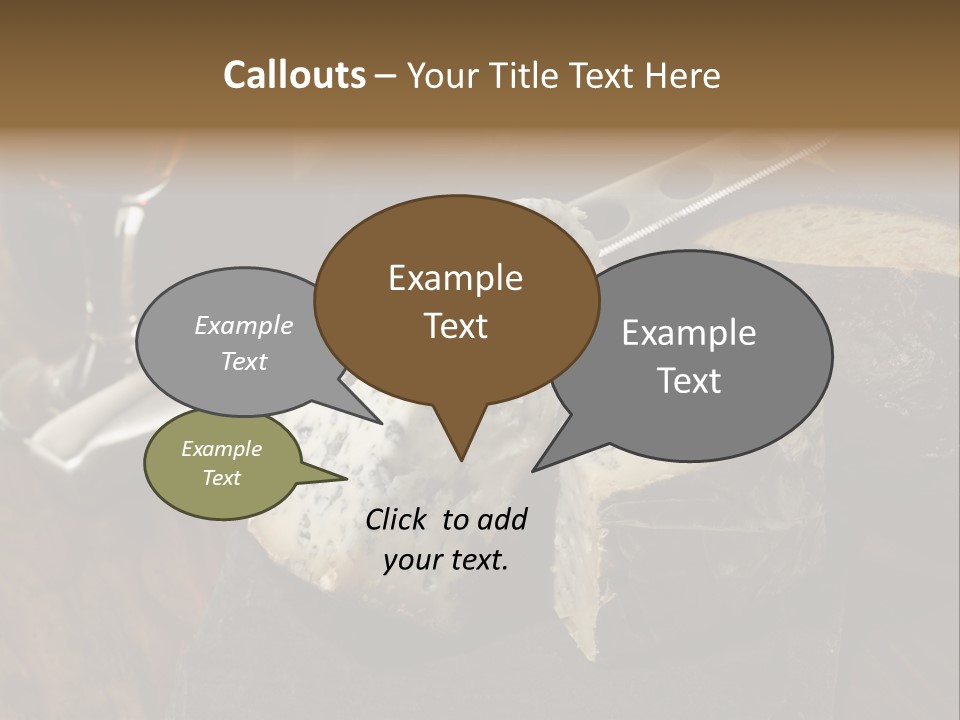 Callouts – Your Title Text Here

Example Text

Example Text

Example Text

Example Text

Click to add your text.